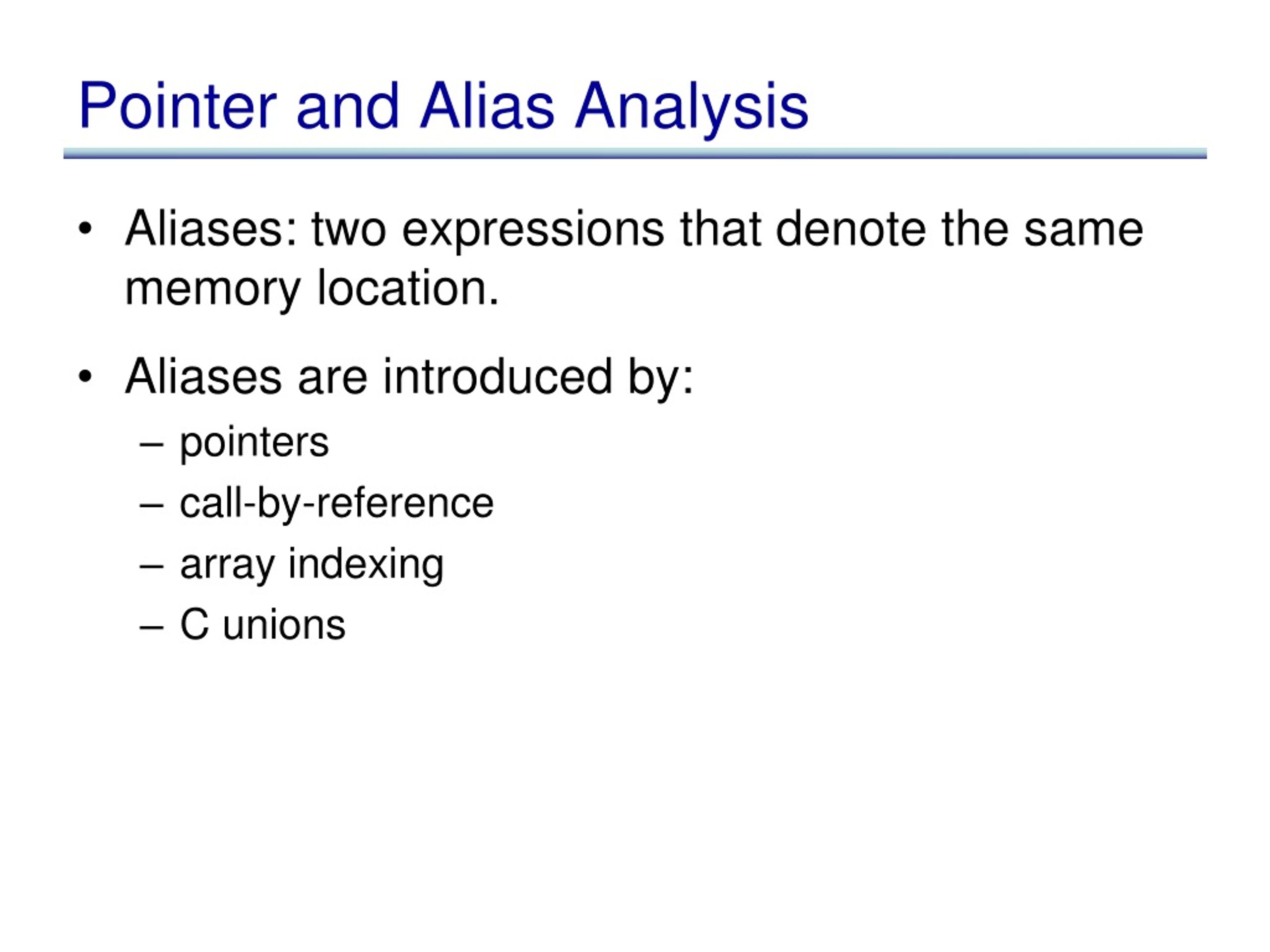 Pointer and Alias Analysis

• Aliases: two expressions that denote the same memory location.

• Aliases are introduced by:
– pointers
– call-by-reference
– array indexing
– C unions